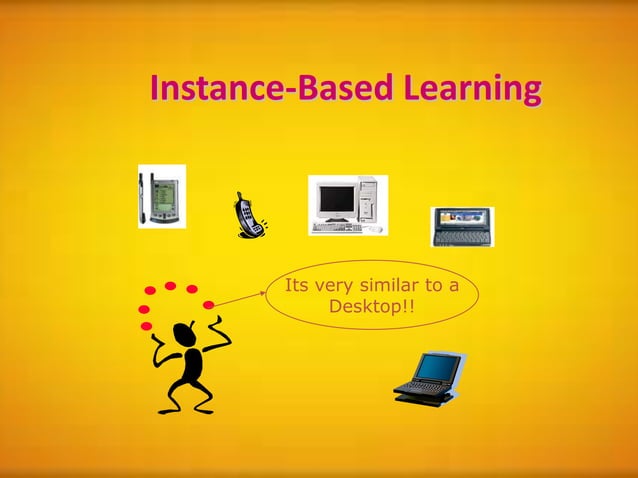 Instance-Based Learning

Its very similar to a Desktop!!